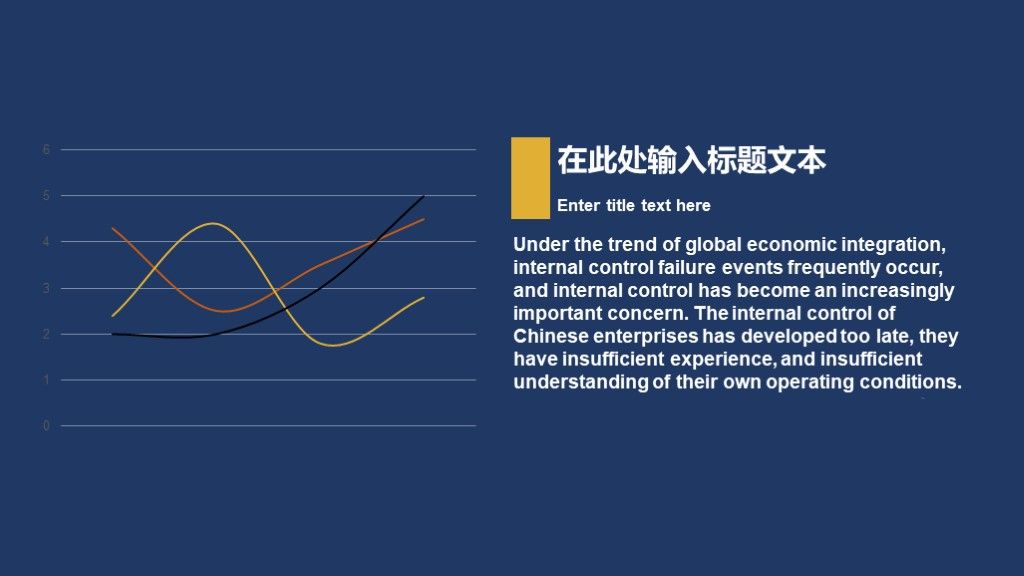 6
5
4
3
2
1
0

在此处输入标题文本

Enter title text here

Under the trend of global economic integration, internal control failure events frequently occur, and internal control has become an increasingly important concern. The internal control of Chinese enterprises has developed too late, they have insufficient experience, and insufficient understanding of their own operating conditions.